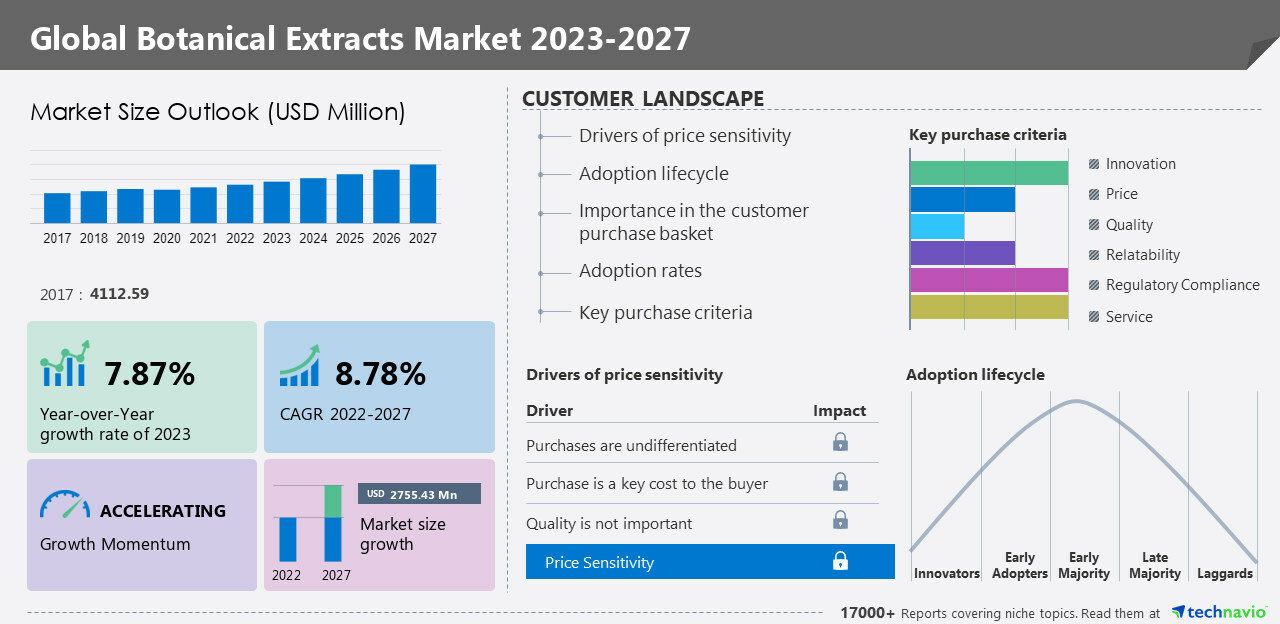 Global Botanical Extracts Market 2023-2027

Market Size Outlook (USD Million)

2017 2018 2019 2020 2021 2022 2023 2024 2025 2026 2027

2017 : 4112.59

7.87%
Year-over-Year growth rate of 2023

8.78%
CAGR 2022-2027

ACCELERATING
Growth Momentum

USD 2755.43 Mn
Market size growth
2022 2027

CUSTOMER LANDSCAPE

Drivers of price sensitivity
Adoption lifecycle
Importance in the customer purchase basket
Adoption rates
Key purchase criteria

Key purchase criteria
Innovation
Price
Quality
Relatability
Regulatory Compliance
Service

Drivers of price sensitivity

| Driver | Impact |
|---|---|
| Purchases are undifferentiated | |
| Purchase is a key cost to the buyer | |
| Quality is not important | |
| Price Sensitivity | |

Adoption lifecycle
Innovators Early Adopters Early Majority Late Majority Laggards

17000+ Reports covering niche topics. Read them at technavio